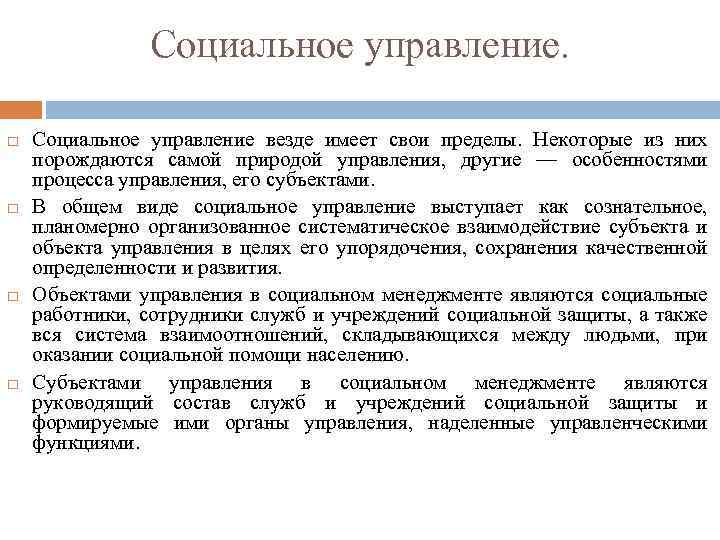 Социальное управление.

Социальное управление везде имеет свои пределы. Некоторые из них порождаются самой природой управления, другие — особенностями процесса управления, его субъектами.

В общем виде социальное управление выступает как сознательное, планомерно организованное систематическое взаимодействие субъекта и объекта управления в целях его упорядочения, сохранения качественной определенности и развития.

Объектами управления в социальном менеджменте являются социальные работники, сотрудники служб и учреждений социальной защиты, а также вся система взаимоотношений, складывающихся между людьми, при оказании социальной помощи населению.

Субъектами управления в социальном менеджменте являются руководящий состав служб и учреждений социальной защиты и формируемые ими органы управления, наделенные управленческими функциями.